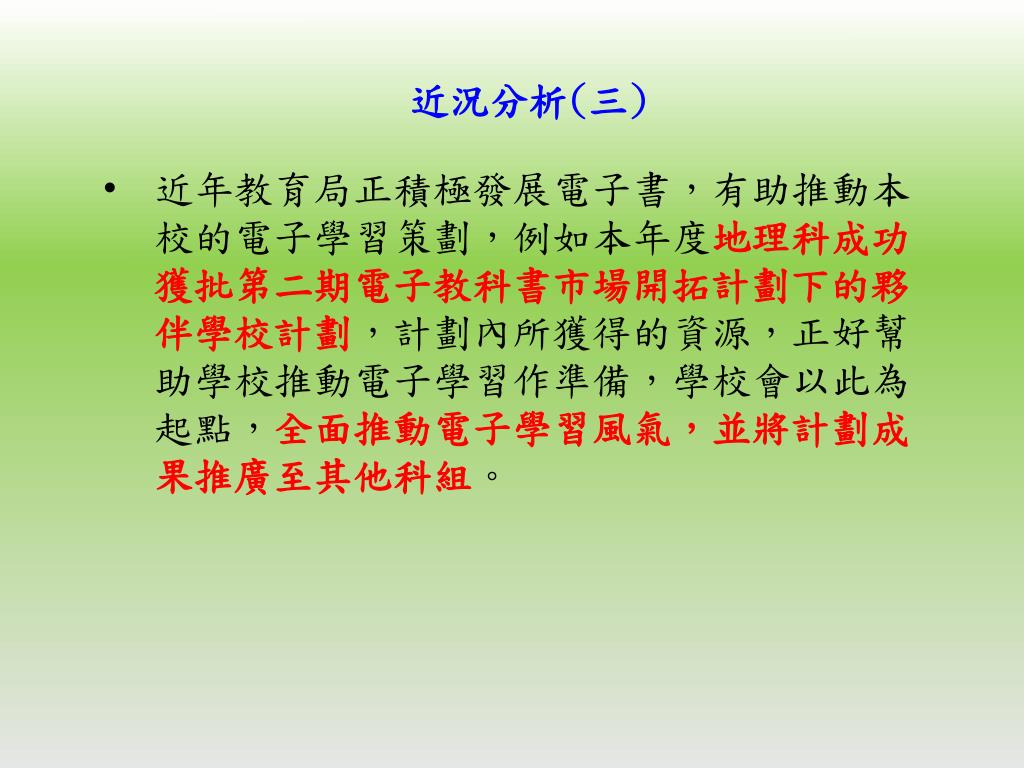 近況分析(三)

• 近年教育局正積極發展電子書，有助推動本校的電子學習策劃，例如本年度地理科成功獲批第二期電子教科書市場開拓計劃下的夥伴學校計劃，計劃內所獲得的資源，正好幫助學校推動電子學習作準備，學校會以此為起點，全面推動電子學習風氣，並將計劃成果推廣至其他科組。